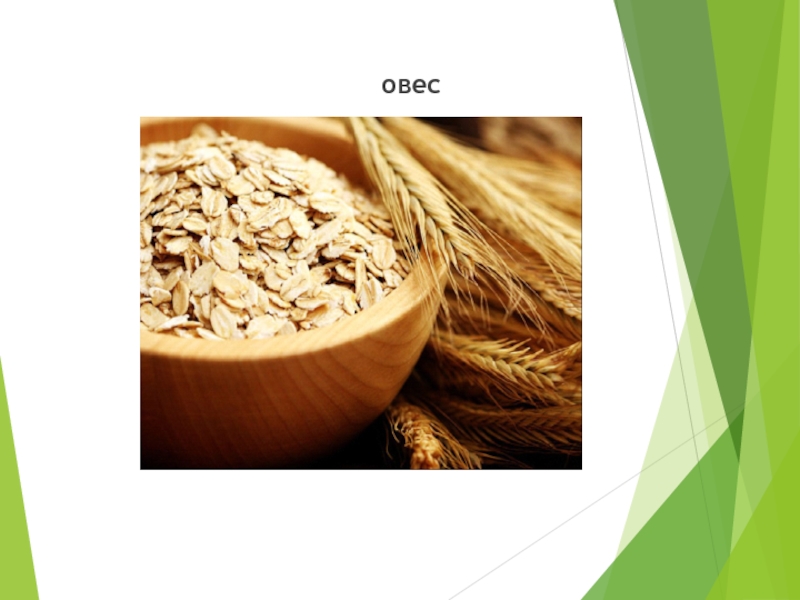 овес